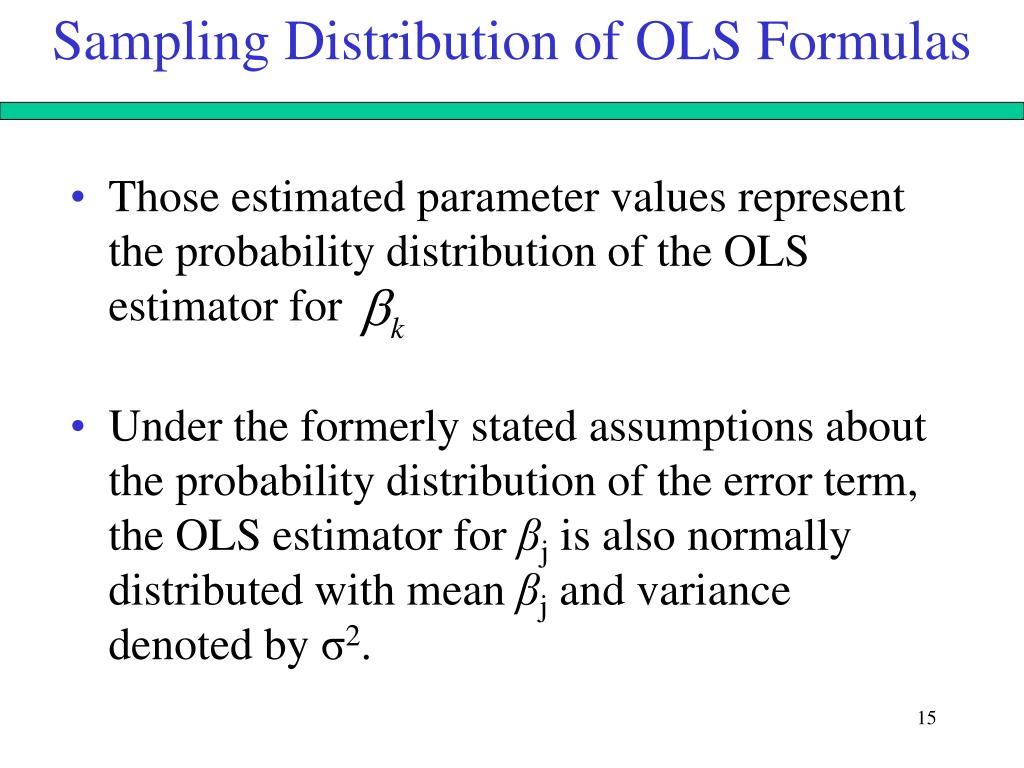 Sampling Distribution of OLS Formulas

• Those estimated parameter values represent the probability distribution of the OLS estimator for $\beta_k$

• Under the formerly stated assumptions about the probability distribution of the error term, the OLS estimator for $\beta_j$ is also normally distributed with mean $\beta_j$ and variance denoted by $\sigma^2$.

15